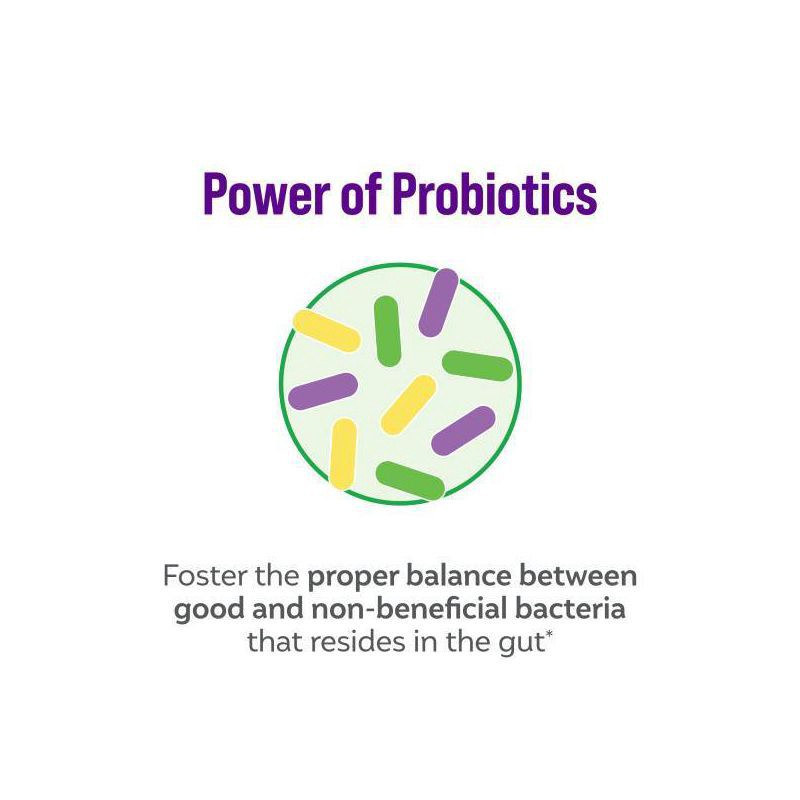 Power of Probiotics

Foster the proper balance between good and non-beneficial bacteria that resides in the gut*